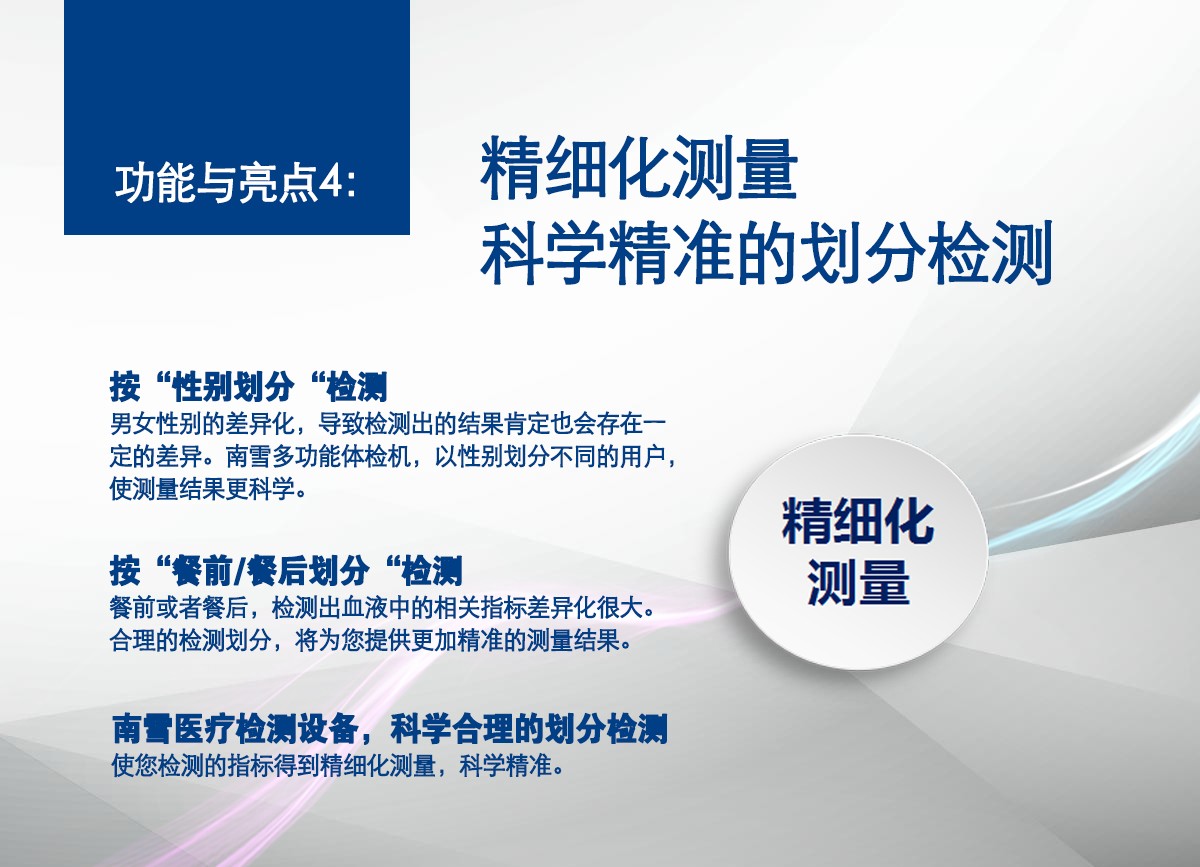 功能与亮点4:

精细化测量
科学精准的划分检测

按“性别划分“检测
男女性别的差异化，导致检测出的结果肯定也会存在一定的差异。南雪多功能体检机，以性别划分不同的用户，使测量结果更科学。

按“餐前/餐后划分“检测
餐前或者餐后，检测出血液中的相关指标差异化很大。合理的检测划分，将为您提供更加精准的测量结果。

南雪医疗检测设备，科学合理的划分检测
使您检测的指标得到精细化测量，科学精准。

精细化
测量